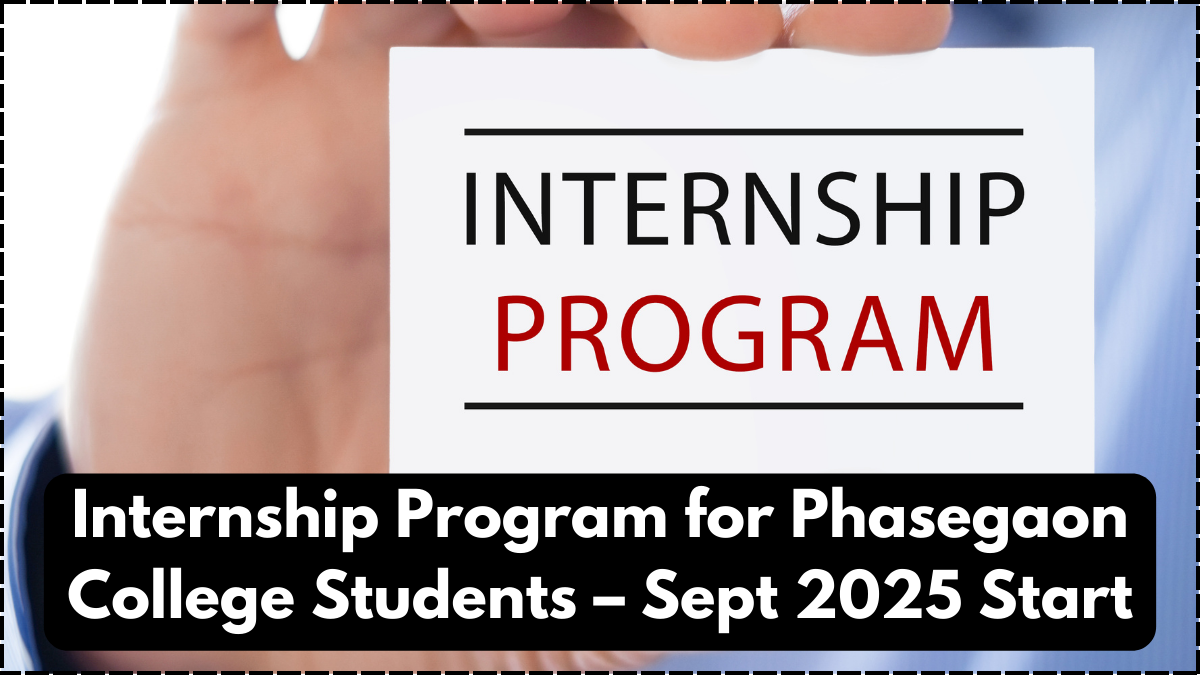 INTERNSHIP
PROGRAM

Internship Program for Phasegaon College Students – Sept 2025 Start